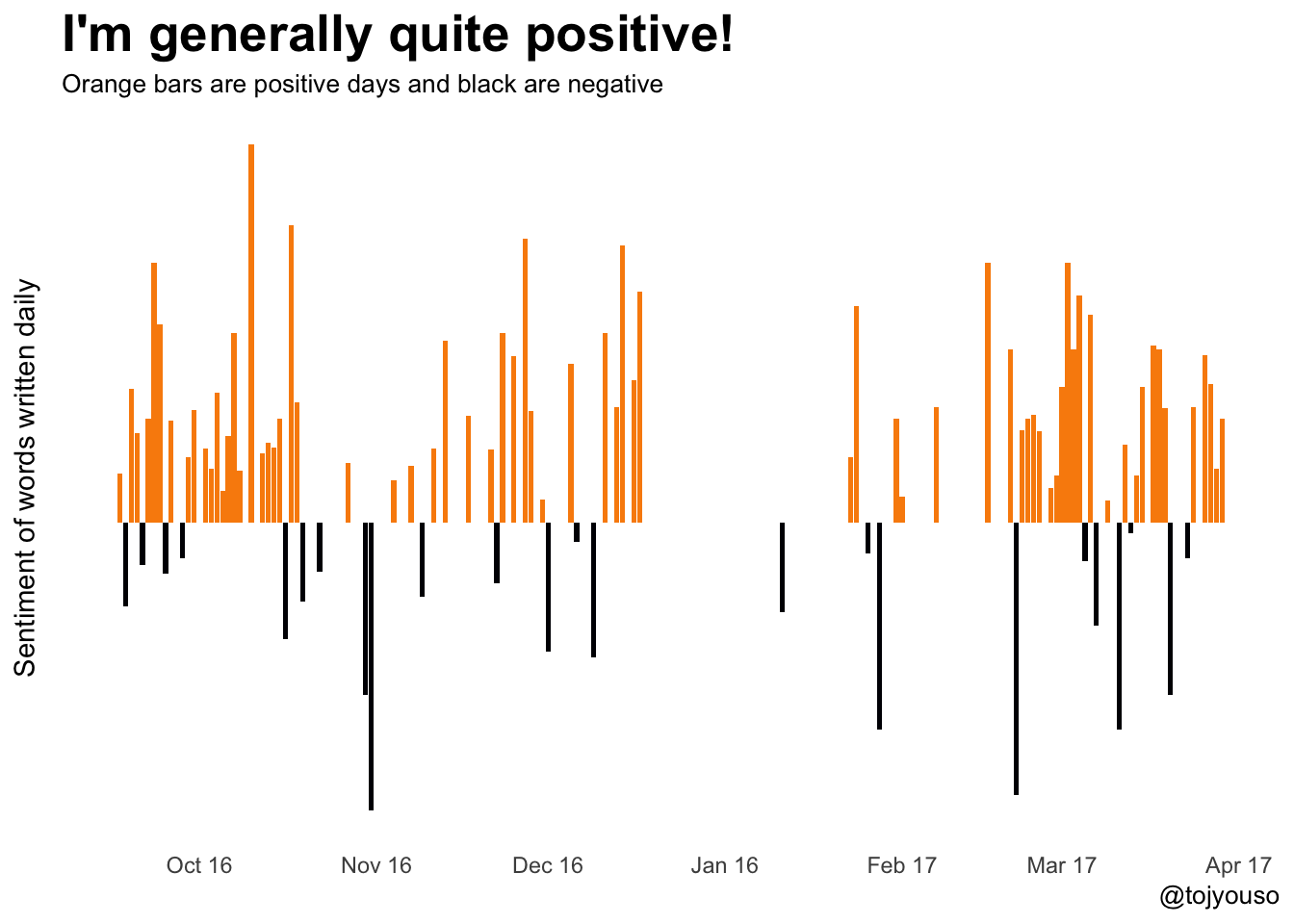 I'm generally quite positive!

Orange bars are positive days and black are negative

Sentiment of words written daily

Oct 16
Nov 16
Dec 16
Jan 16
Feb 17
Mar 17
Apr 17

@tojyouso